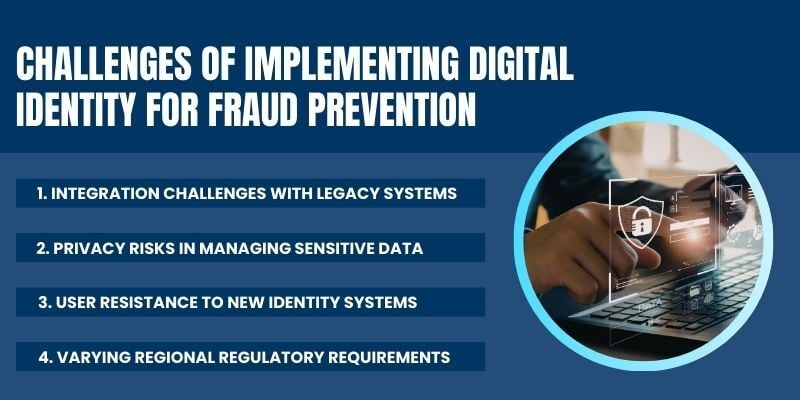 CHALLENGES OF IMPLEMENTING DIGITAL IDENTITY FOR FRAUD PREVENTION

1. INTEGRATION CHALLENGES WITH LEGACY SYSTEMS

2. PRIVACY RISKS IN MANAGING SENSITIVE DATA

3. USER RESISTANCE TO NEW IDENTITY SYSTEMS

4. VARYING REGIONAL REGULATORY REQUIREMENTS